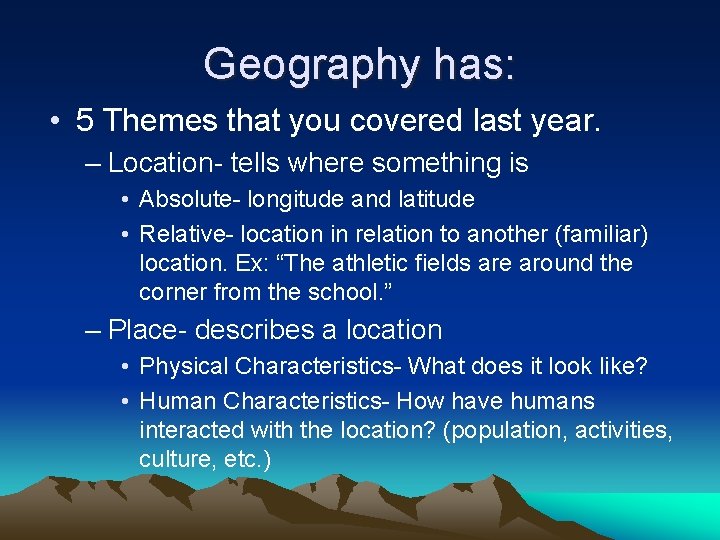 Geography has:

• 5 Themes that you covered last year.

– Location- tells where something is

• Absolute- longitude and latitude

• Relative- location in relation to another (familiar) location. Ex: “The athletic fields are around the corner from the school.”

– Place- describes a location

• Physical Characteristics- What does it look like?

• Human Characteristics- How have humans interacted with the location? (population, activities, culture, etc.)